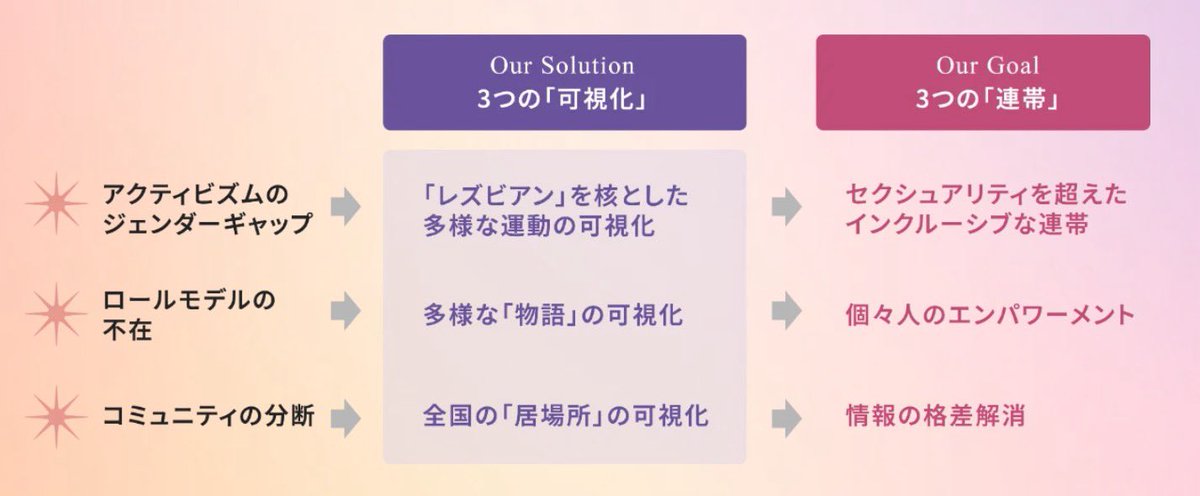 Our Solution
3つの「可視化」

Our Goal
3つの「連帯」

アクティビズムのジェンダーギャップ

「レズビアン」を核とした多様な運動の可視化

セクシュアリティを超えたインクルーシブな連帯

ロールモデルの不在

多様な「物語」の可視化

個々人のエンパワーメント

コミュニティの分断

全国の「居場所」の可視化

情報の格差解消